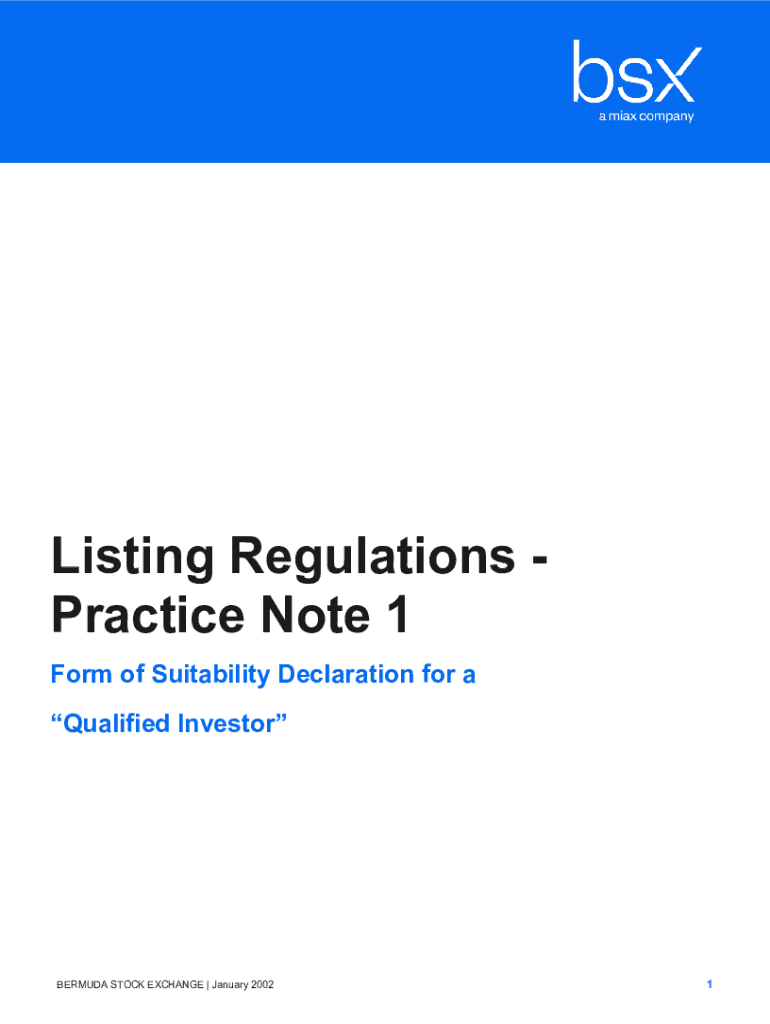 bsx
a miax company

Listing Regulations - Practice Note 1

Form of Suitability Declaration for a

“Qualified Investor”

BERMUDA STOCK EXCHANGE | January 2002

1